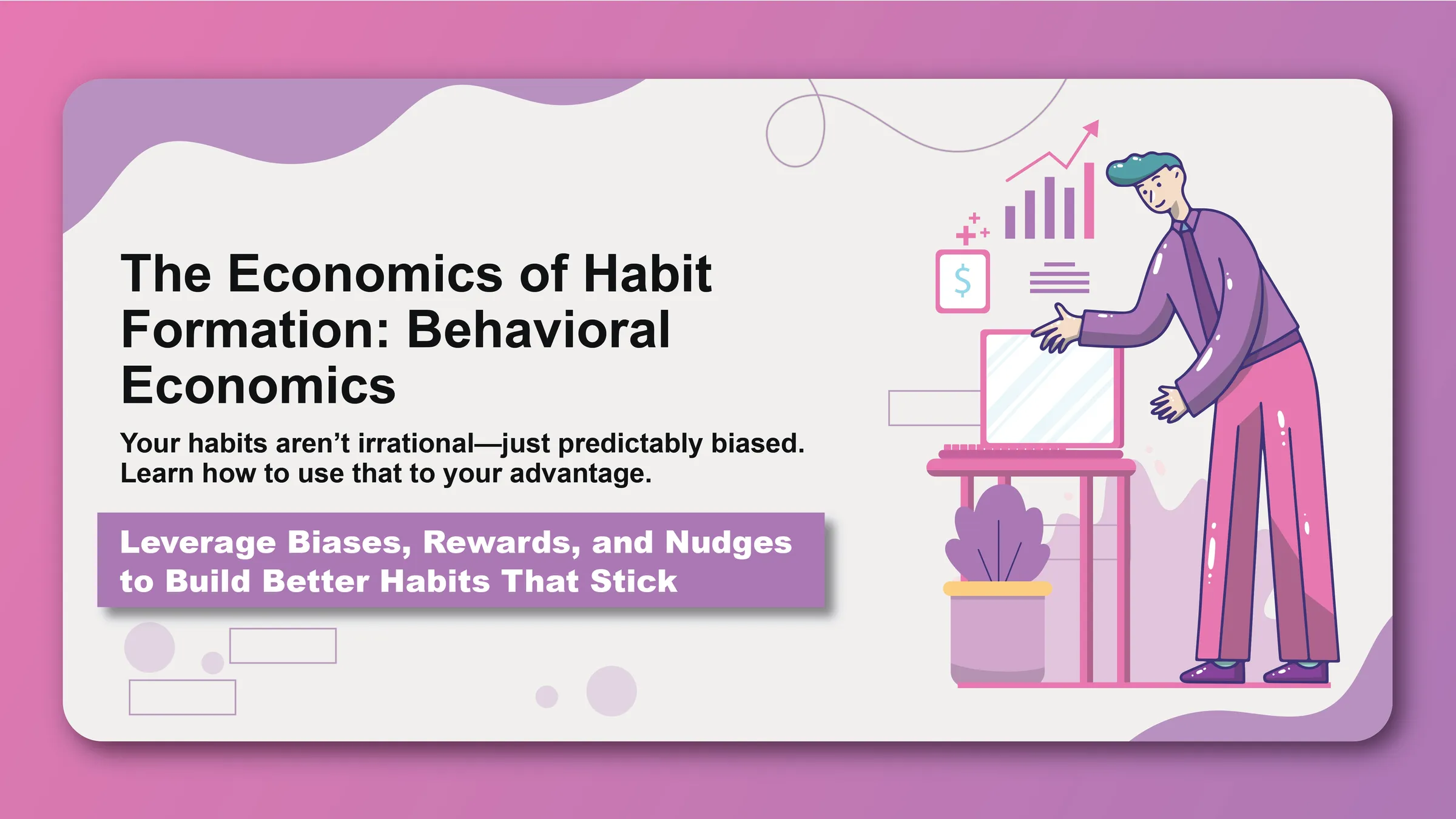 The Economics of Habit Formation: Behavioral Economics

Your habits aren't irrational—just predictably biased. Learn how to use that to your advantage.

Leverage Biases, Rewards, and Nudges to Build Better Habits That Stick

$